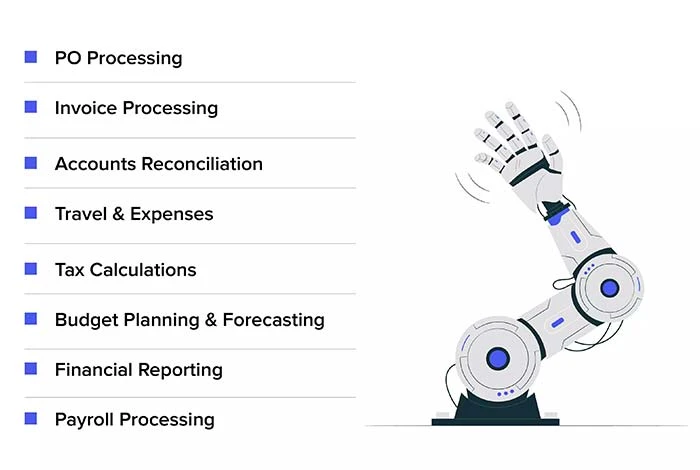 PO Processing

Invoice Processing

Accounts Reconciliation

Travel & Expenses

Tax Calculations

Budget Planning & Forecasting

Financial Reporting

Payroll Processing